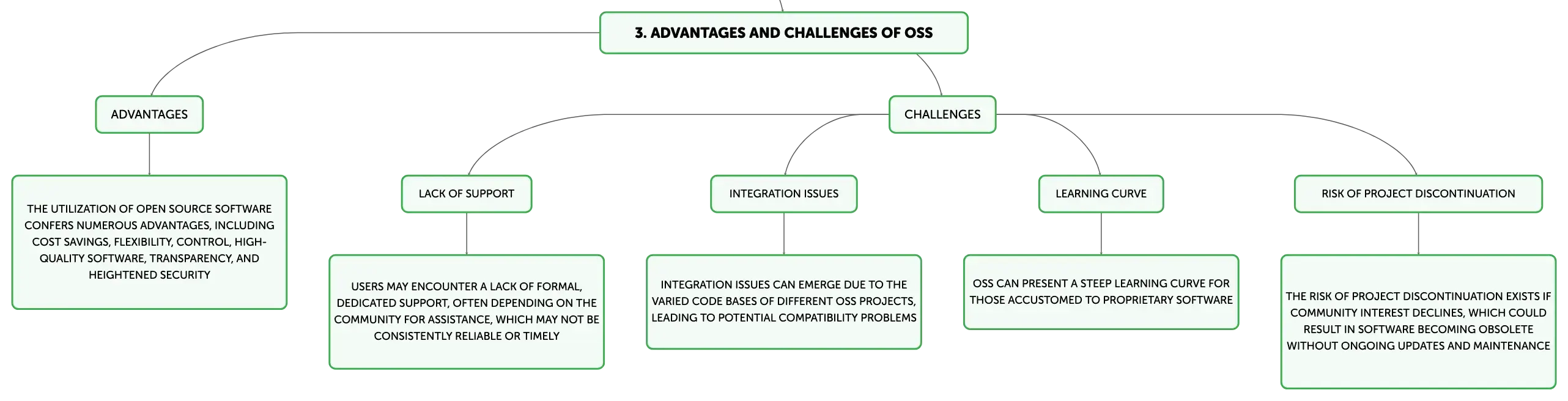 3. ADVANTAGES AND CHALLENGES OF OSS

ADVANTAGES

THE UTILIZATION OF OPEN SOURCE SOFTWARE CONFERS NUMEROUS ADVANTAGES, INCLUDING COST SAVINGS, FLEXIBILITY, CONTROL, HIGH-QUALITY SOFTWARE, TRANSPARENCY, AND HEIGHTENED SECURITY

CHALLENGES

LACK OF SUPPORT

USERS MAY ENCOUNTER A LACK OF FORMAL, DEDICATED SUPPORT, OFTEN DEPENDING ON THE COMMUNITY FOR ASSISTANCE, WHICH MAY NOT BE CONSISTENTLY RELIABLE OR TIMELY

INTEGRATION ISSUES

INTEGRATION ISSUES CAN EMERGE DUE TO THE VARIED CODE BASES OF DIFFERENT OSS PROJECTS, LEADING TO POTENTIAL COMPATIBILITY PROBLEMS

LEARNING CURVE

OSS CAN PRESENT A STEEP LEARNING CURVE FOR THOSE ACCUSTOMED TO PROPRIETARY SOFTWARE

RISK OF PROJECT DISCONTINUATION

THE RISK OF PROJECT DISCONTINUATION EXISTS IF COMMUNITY INTEREST DECLINES, WHICH COULD RESULT IN SOFTWARE BECOMING OBSOLETE WITHOUT ONGOING UPDATES AND MAINTENANCE